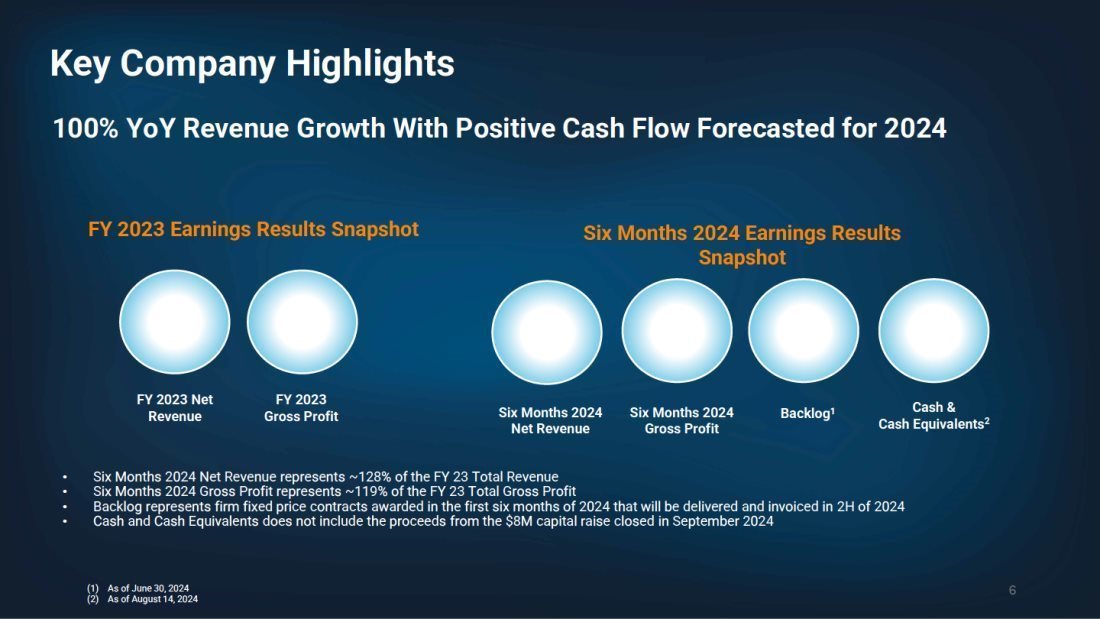 Key Company Highlights

100% YoY Revenue Growth With Positive Cash Flow Forecasted for 2024

FY 2023 Earnings Results Snapshot

FY 2023 Net Revenue

FY 2023 Gross Profit

Six Months 2024 Earnings Results Snapshot

Six Months 2024 Net Revenue

Six Months 2024 Gross Profit

Backlog$^1$

Cash & Cash Equivalents$^2$

• Six Months 2024 Net Revenue represents ~128% of the FY 23 Total Revenue
• Six Months 2024 Gross Profit represents ~119% of the FY 23 Total Gross Profit
• Backlog represents firm fixed price contracts awarded in the first six months of 2024 that will be delivered and invoiced in 2H of 2024
• Cash and Cash Equivalents does not include the proceeds from the $8M capital raise closed in September 2024

(1) As of June 30, 2024
(2) As of August 14, 2024

6